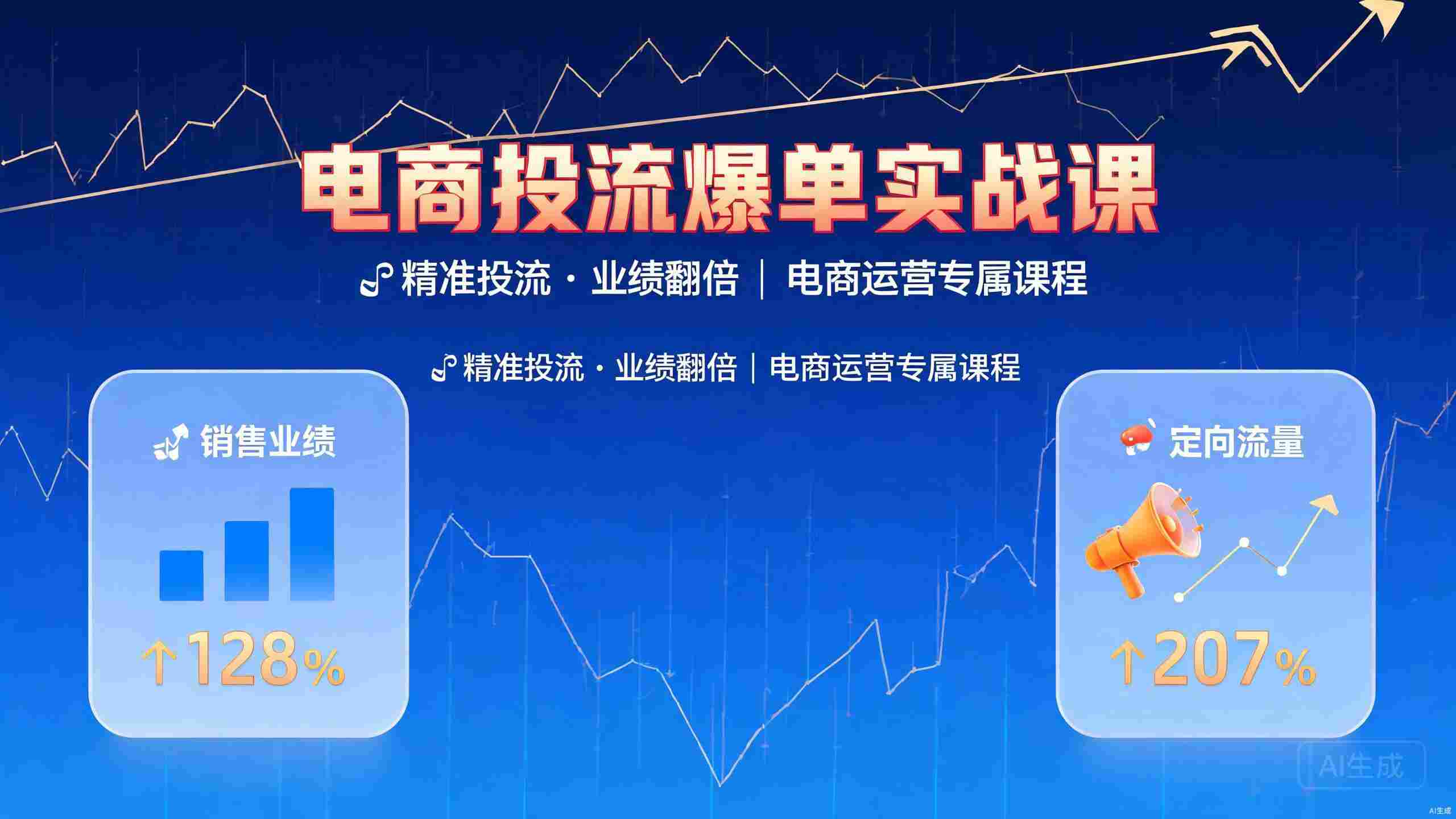 电商投流爆单实战课

精准投流 · 业绩翻倍 | 电商运营专属课程

精准投流 · 业绩翻倍 | 电商运营专属课程

销售业绩

↑128%

定向流量

↑207%

AI生成

AI生成